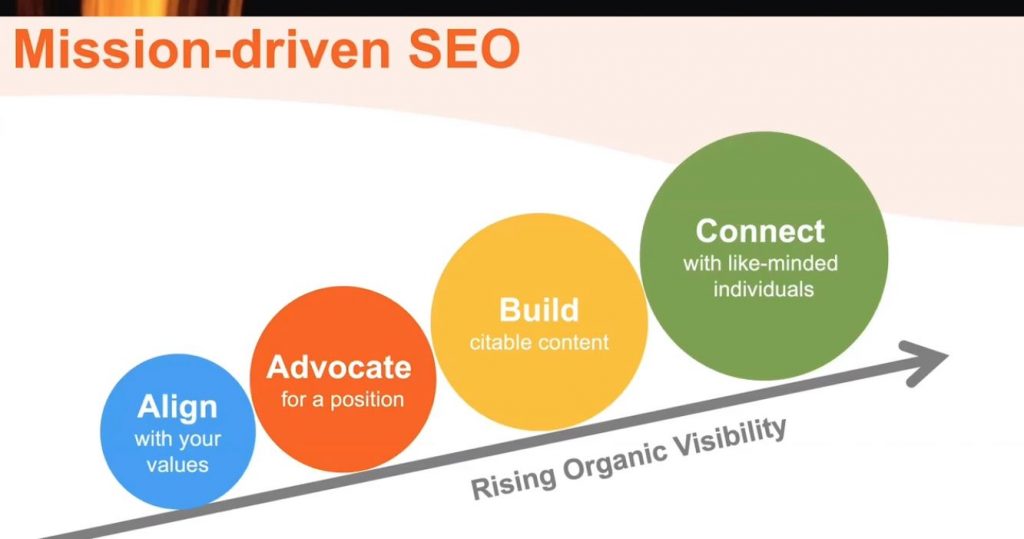 Mission-driven SEO

Align
with your values

Advocate
for a position

Build
citable content

Connect
with like-minded individuals

Rising Organic Visibility